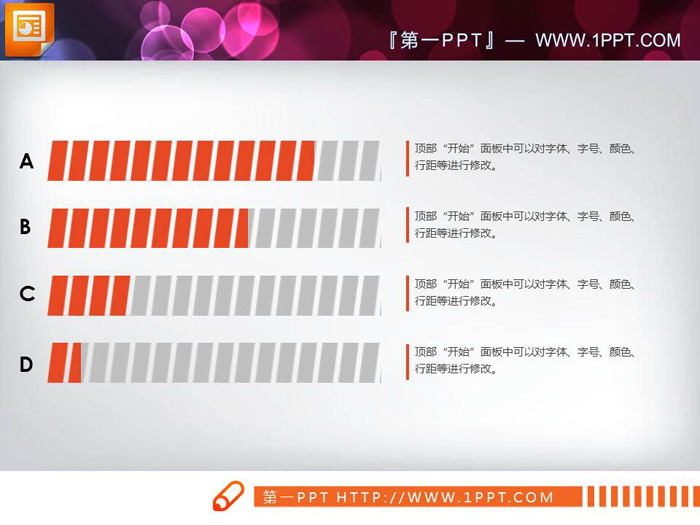 『第一PPT』— WWW.1PPT.COM

A

顶部“开始”面板中可以对字体、字号、颜色、行距等进行修改。

B

顶部“开始”面板中可以对字体、字号、颜色、行距等进行修改。

C

顶部“开始”面板中可以对字体、字号、颜色、行距等进行修改。

D

顶部“开始”面板中可以对字体、字号、颜色、行距等进行修改。

第一PPT HTTP://WWW.1PPT.COM